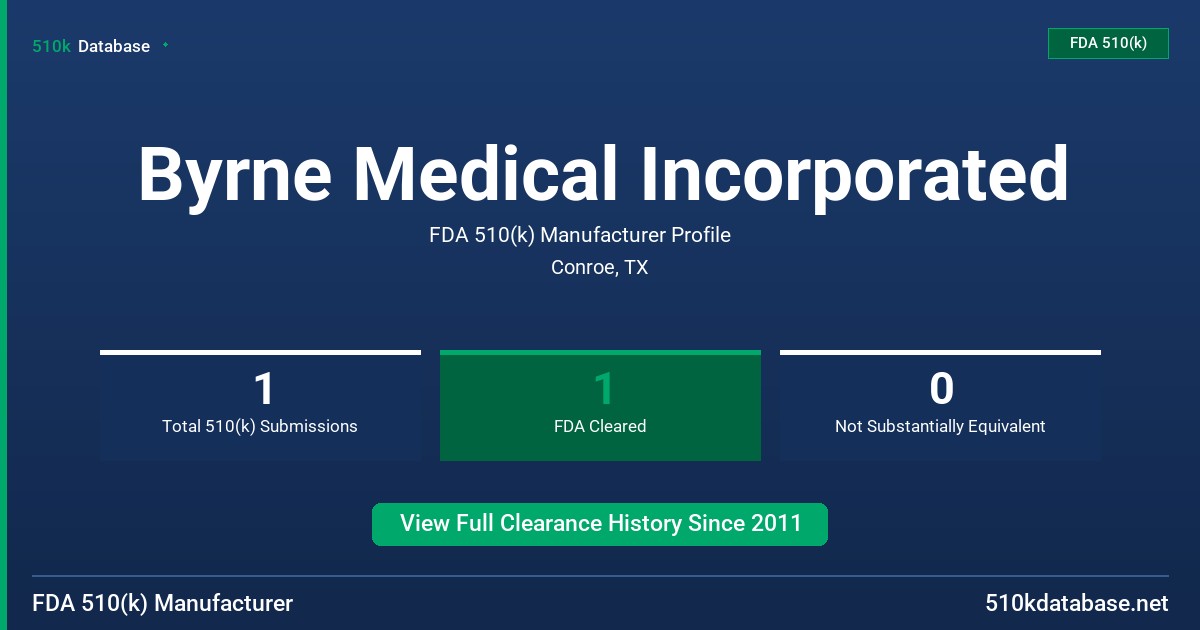 510k Database

FDA 510(k)

Byrne Medical Incorporated

FDA 510(k) Manufacturer Profile

Conroe, TX

1
Total 510(k) Submissions

1
FDA Cleared

0
Not Substantially Equivalent

View Full Clearance History Since 2011

FDA 510(k) Manufacturer

510kdatabase.net